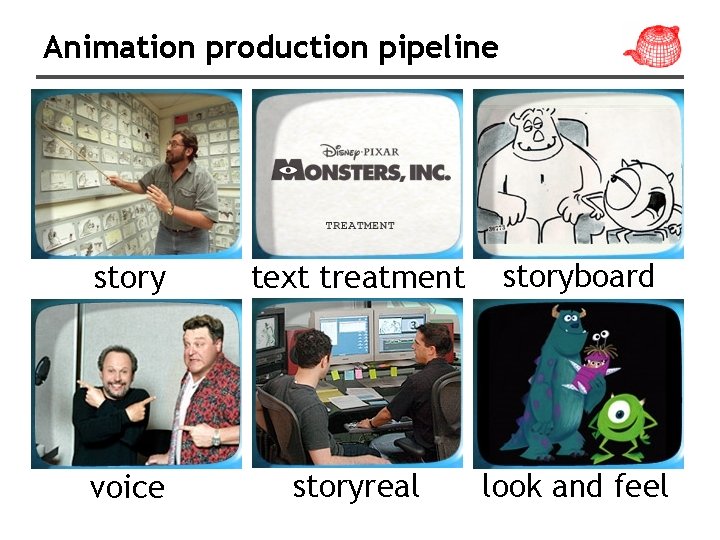 Animation production pipeline

Disney·PIXAR
MONSTERS, INC.
TREATMENT

story

text treatment

storyboard

voice

storyreal

look and feel